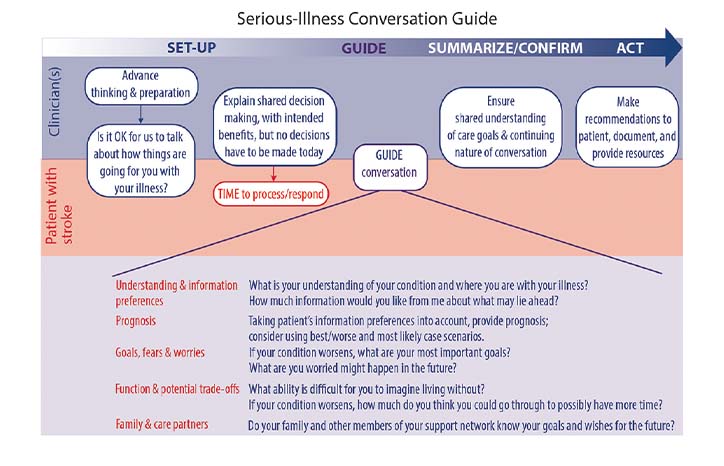 Serious-Illness Conversation Guide

SET-UP

GUIDE

SUMMARIZE/CONFIRM

ACT

Clinician(s)

Patient with stroke

Advance thinking & preparation

Is it OK for us to talk about how things are going for you with your illness?

Explain shared decision making, with intended benefits, but no decisions have to be made today

TIME to process/respond

GUIDE conversation

Ensure shared understanding of care goals & continuing nature of conversation

Make recommendations to patient, document, and provide resources

| | |
|---|---|
| Understanding & information preferences | What is your understanding of your condition and where you are with your illness? How much information would you like from me about what may lie ahead? |
| Prognosis | Taking patient's information preferences into account, provide prognosis; consider using best/worse and most likely case scenarios. |
| Goals, fears & worries | If your condition worsens, what are your most important goals? What are you worried might happen in the future? |
| Function & potential trade-offs | What ability is difficult for you to imagine living without? If your condition worsens, how much do you think you could go through to possibly have more time? |
| Family & care partners | Do your family and other members of your support network know your goals and wishes for the future? |